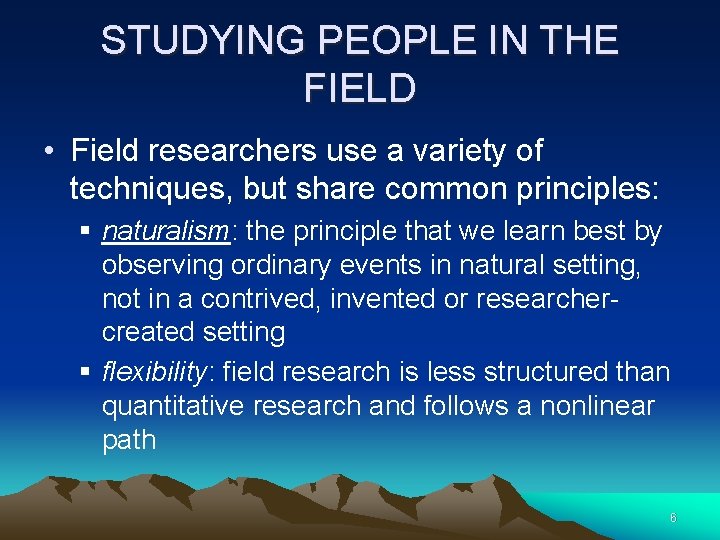 STUDYING PEOPLE IN THE FIELD

• Field researchers use a variety of techniques, but share common principles:

▪ naturalism: the principle that we learn best by observing ordinary events in natural setting, not in a contrived, invented or researcher-created setting

▪ flexibility: field research is less structured than quantitative research and follows a nonlinear path

6